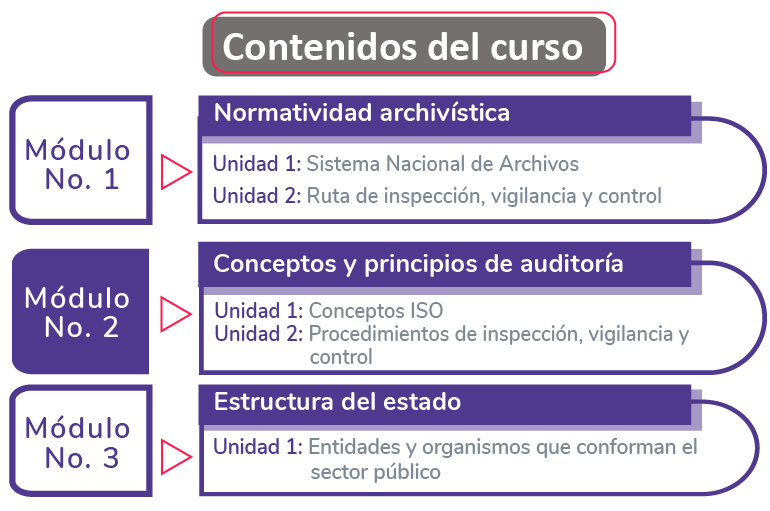 Contenidos del curso

Módulo No. 1

Normatividad archivística

Unidad 1: Sistema Nacional de Archivos

Unidad 2: Ruta de inspección, vigilancia y control

Módulo No. 2

Conceptos y principios de auditoría

Unidad 1: Conceptos ISO

Unidad 2: Procedimientos de inspección, vigilancia y control

Módulo No. 3

Estructura del estado

Unidad 1: Entidades y organismos que conforman el sector público